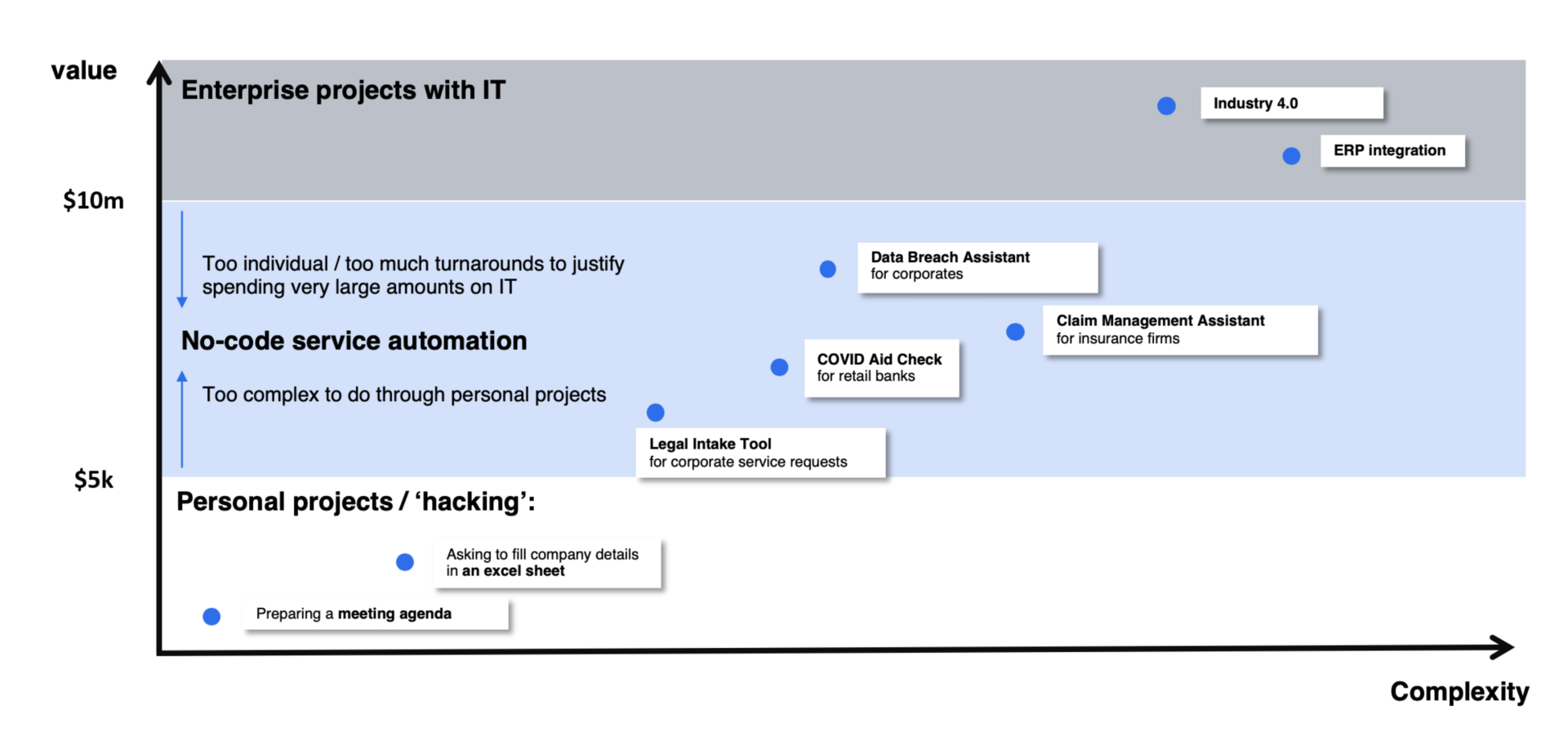 value

Enterprise projects with IT

Industry 4.0

ERP integration

$10m

Too individual / too much turnarounds to justify spending very large amounts on IT

Data Breach Assistant
for corporates

Claim Management Assistant
for insurance firms

No-code service automation

COVID Aid Check
for retail banks

Too complex to do through personal projects

Legal Intake Tool
for corporate service requests

$5k

Personal projects / ‘hacking’:

Asking to fill company details in an excel sheet

Preparing a meeting agenda

Complexity